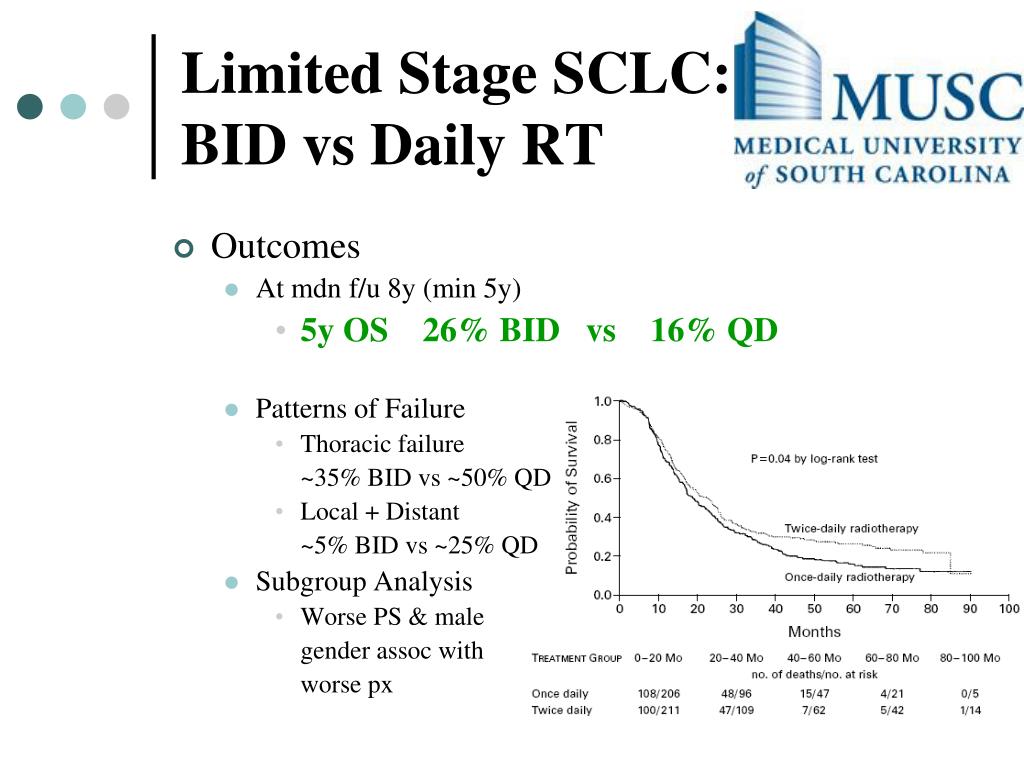 Limited Stage SCLC: BID vs Daily RT

MUSC
MEDICAL UNIVERSITY of SOUTH CAROLINA

Outcomes
At mdn f/u 8y (min 5y)
5y OS 26% BID vs 16% QD

Patterns of Failure
Thoracic failure ~35% BID vs ~50% QD
Local + Distant ~5% BID vs ~25% QD
Subgroup Analysis
Worse PS & male gender assoc with worse px

Probability of Survival
1.0
0.8
0.6
0.4
0.2
0.0
P=0.04 by log-rank test
Twice-daily radiotherapy
Once-daily radiotherapy
0 10 20 30 40 50 60 70 80 90 100
Months

| TREATMENT GROUP | 0–20 Mo | 20–40 Mo | 40–60 Mo | 60–80 Mo | 80–100 Mo |
|---|---|---|---|---|---|
| | no. of deaths/no. at risk | | | | |
| Once daily | 108/206 | 48/96 | 15/47 | 4/21 | 0/5 |
| Twice daily | 100/211 | 47/109 | 7/62 | 5/42 | 1/14 |